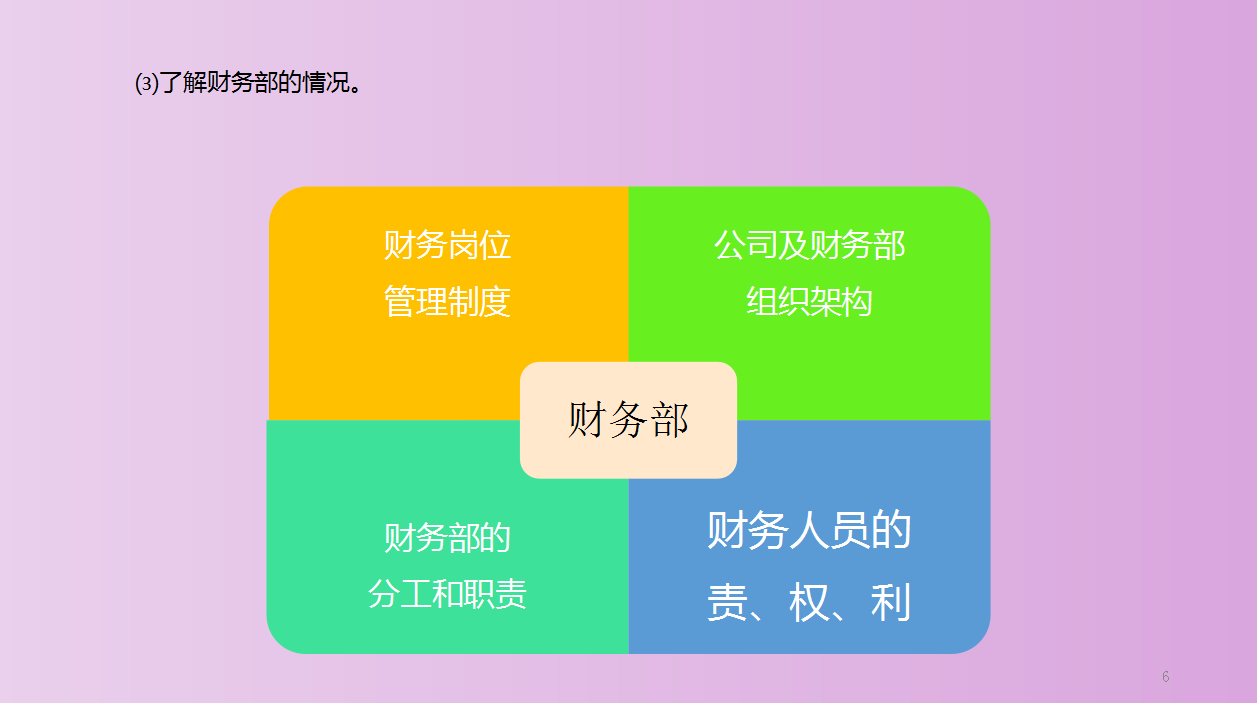 ⑶了解财务部的情况。

财务岗位
管理制度

公司及财务部
组织架构

财务部

财务部的
分工和职责

财务人员的
责、权、利

6